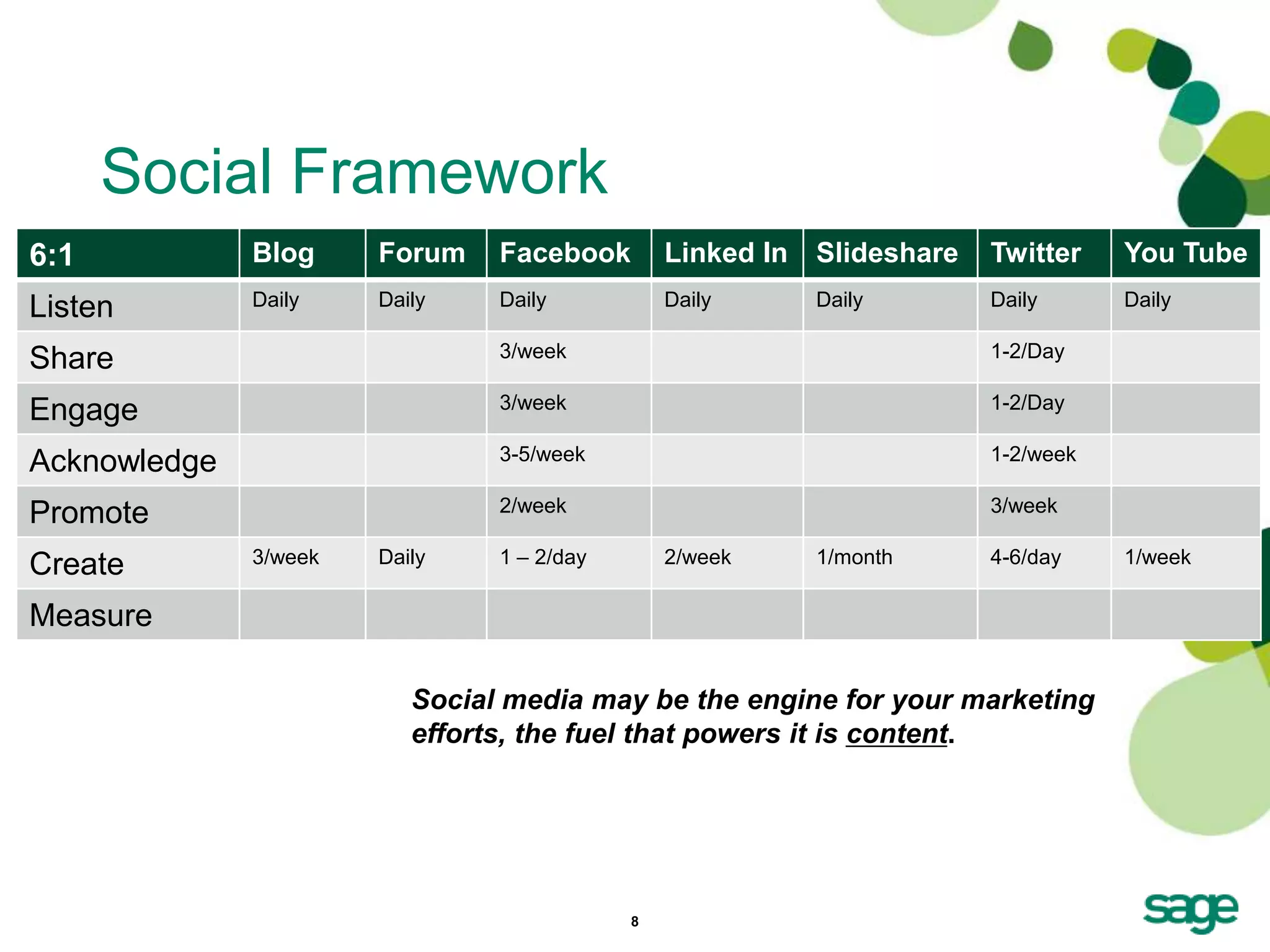 Social Framework

| 6:1 | Blog | Forum | Facebook | Linked In | Slideshare | Twitter | You Tube |
|---|---|---|---|---|---|---|---|
| Listen | Daily | Daily | Daily | Daily | Daily | Daily | Daily |
| Share | | | 3/week | | | 1-2/Day | |
| Engage | | | 3/week | | | 1-2/Day | |
| Acknowledge | | | 3-5/week | | | 1-2/week | |
| Promote | | | 2/week | | | 3/week | |
| Create | 3/week | Daily | 1 – 2/day | 2/week | 1/month | 4-6/day | 1/week |
| Measure | | | | | | | |

Social media may be the engine for your marketing efforts, the fuel that powers it is content.

8

sage